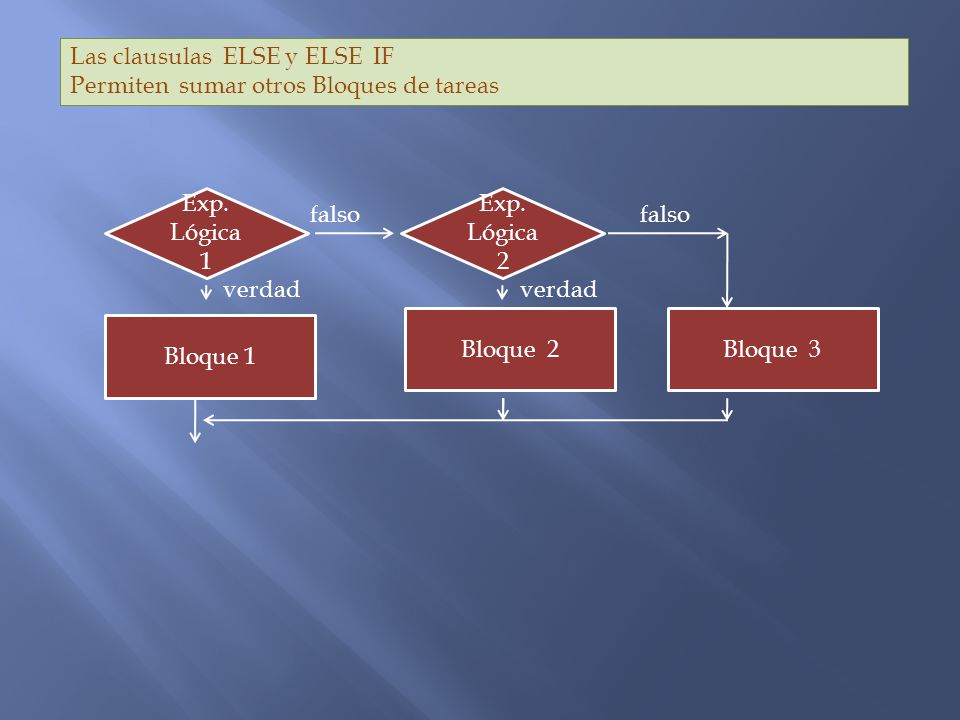 Las clausulas ELSE y ELSE IF
Permiten sumar otros Bloques de tareas

Exp. Lógica 1

falso

Exp. Lógica 2

falso

verdad

verdad

Bloque 1

Bloque 2

Bloque 3